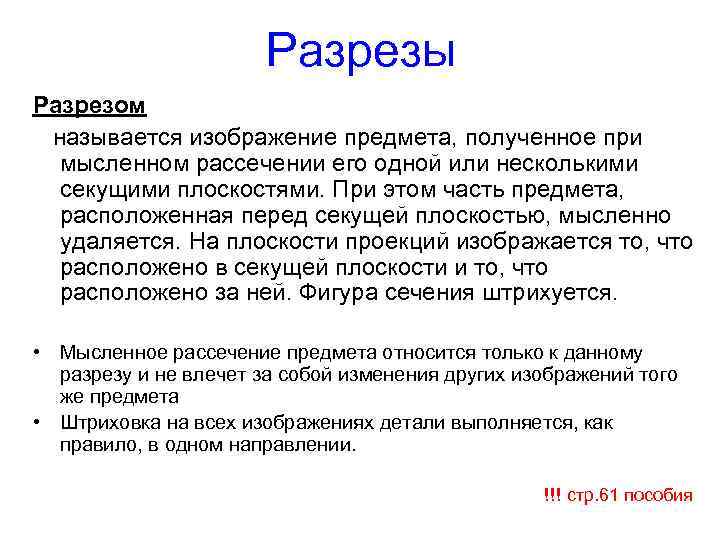 Разрезы

Разрезом

называется изображение предмета, полученное при мысленном рассечении его одной или несколькими секущими плоскостями. При этом часть предмета, расположенная перед секущей плоскостью, мысленно удаляется. На плоскости проекций изображается то, что расположено в секущей плоскости и то, что расположено за ней. Фигура сечения штрихуется.

• Мысленное рассечение предмета относится только к данному разрезу и не влечет за собой изменения других изображений того же предмета
• Штриховка на всех изображениях детали выполняется, как правило, в одном направлении.

!!! стр.61 пособия